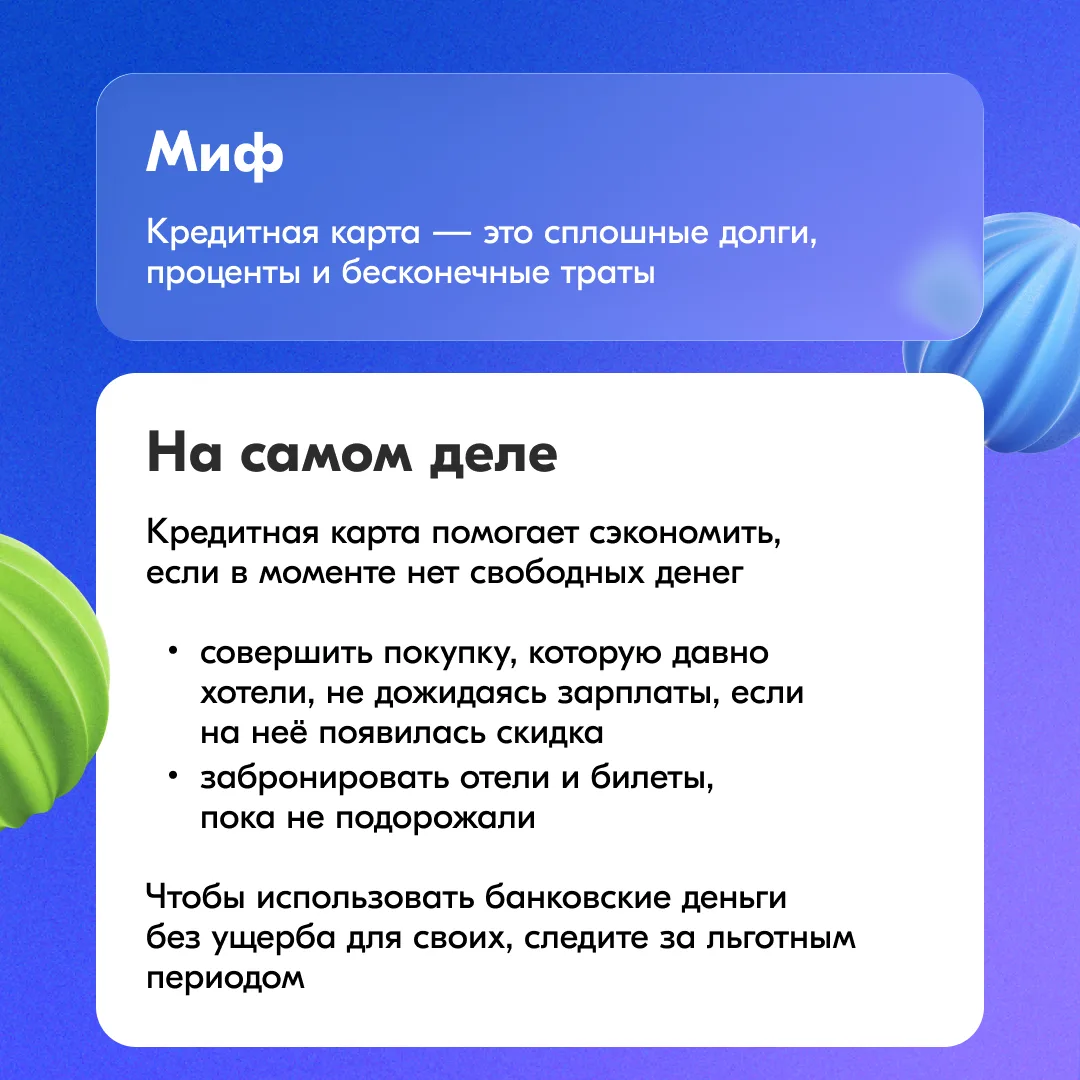 Миф

Кредитная карта — это сплошные долги, проценты и бесконечные траты

На самом деле

Кредитная карта помогает сэкономить, если в моменте нет свободных денег

• совершить покупку, которую давно хотели, не дожидаясь зарплаты, если на неё появилась скидка
• забронировать отели и билеты, пока не подорожали

Чтобы использовать банковские деньги без ущерба для своих, следите за льготным периодом